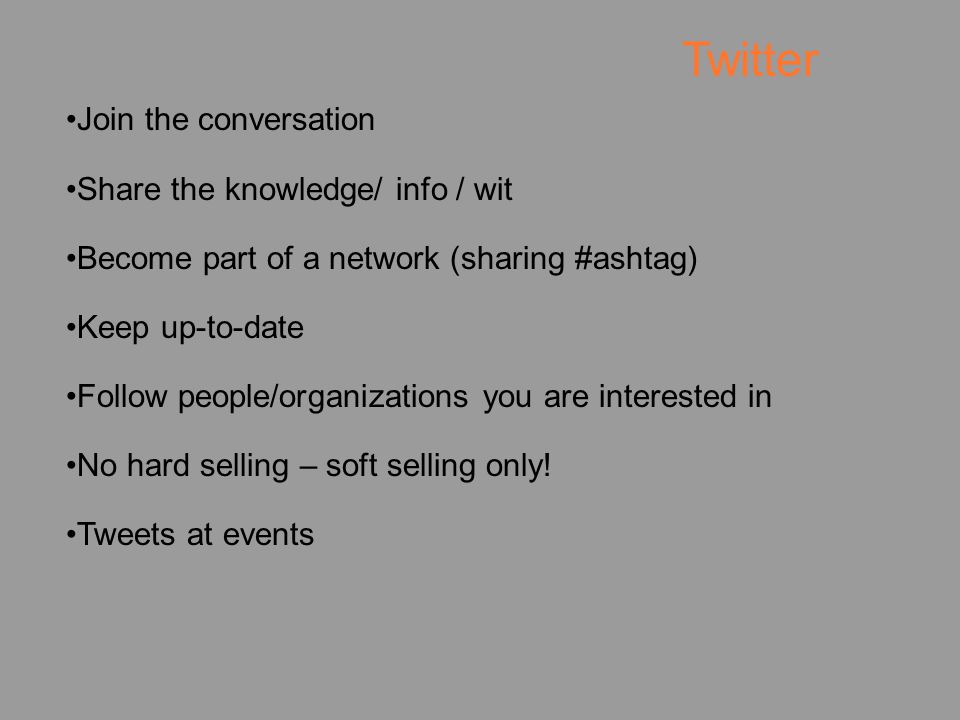 Twitter

•Join the conversation

•Share the knowledge/ info / wit

•Become part of a network (sharing #ashtag)

•Keep up-to-date

•Follow people/organizations you are interested in

•No hard selling – soft selling only!

•Tweets at events